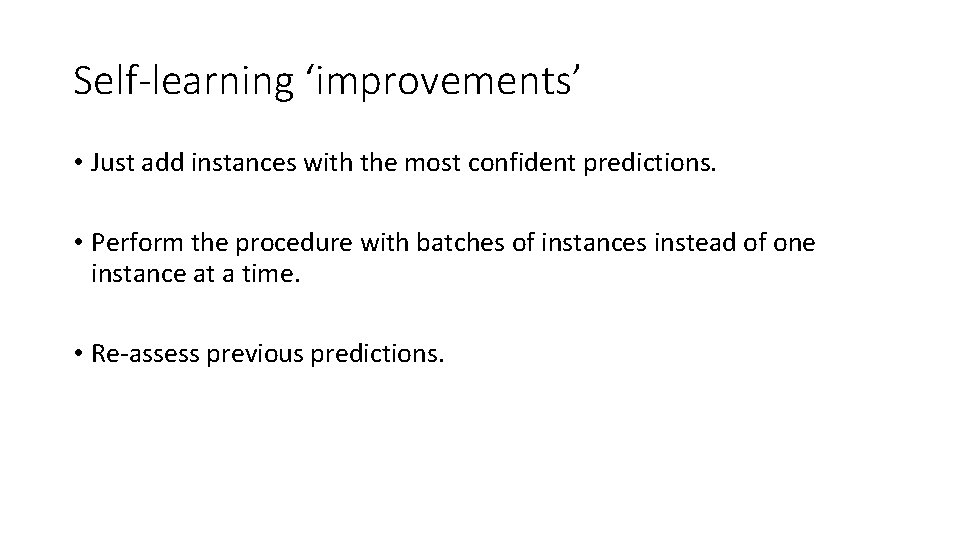 Self-learning ‘improvements’

• Just add instances with the most confident predictions.

• Perform the procedure with batches of instances instead of one instance at a time.

• Re-assess previous predictions.